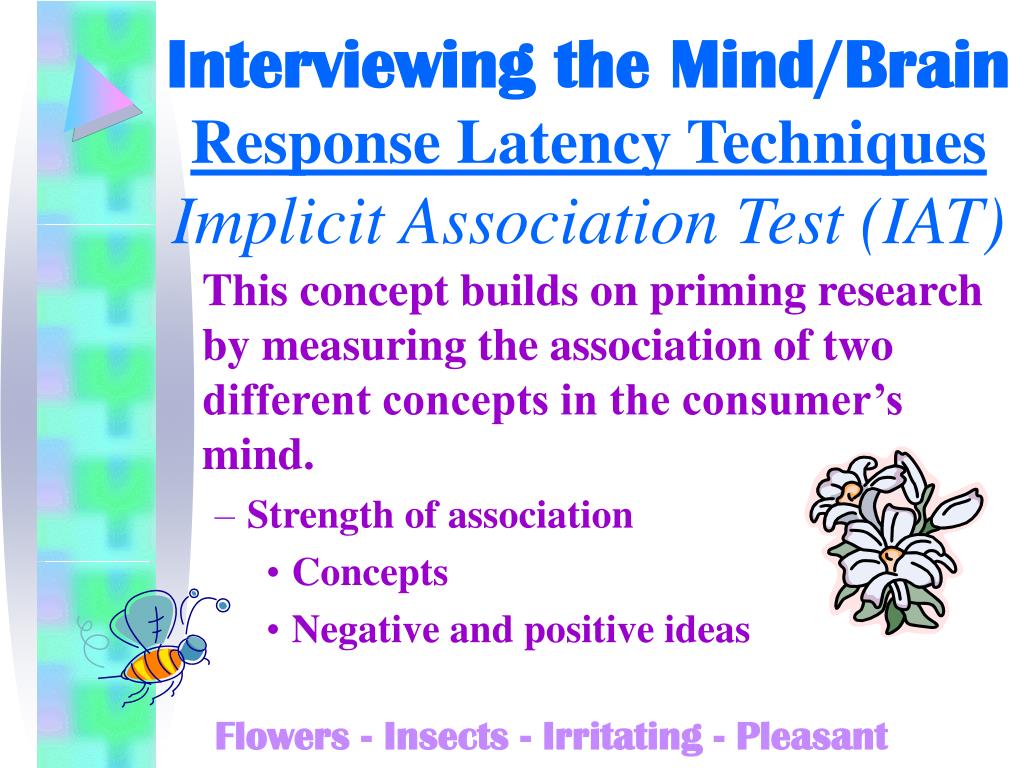 Interviewing the Mind/Brain
Response Latency Techniques
Implicit Association Test (IAT)

This concept builds on priming research by measuring the association of two different concepts in the consumer's mind.

– Strength of association
• Concepts
• Negative and positive ideas

Flowers - Insects - Irritating - Pleasant